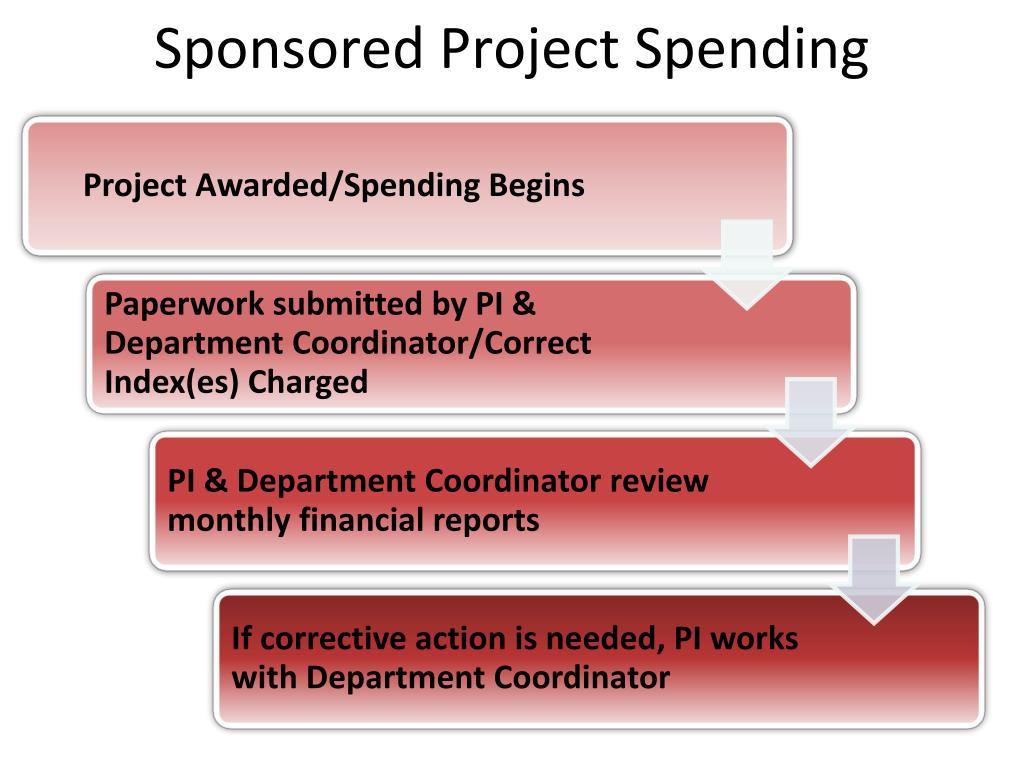 Sponsored Project Spending

Project Awarded/Spending Begins

Paperwork submitted by PI & Department Coordinator/Correct Index(es) Charged

PI & Department Coordinator review monthly financial reports

If corrective action is needed, PI works with Department Coordinator